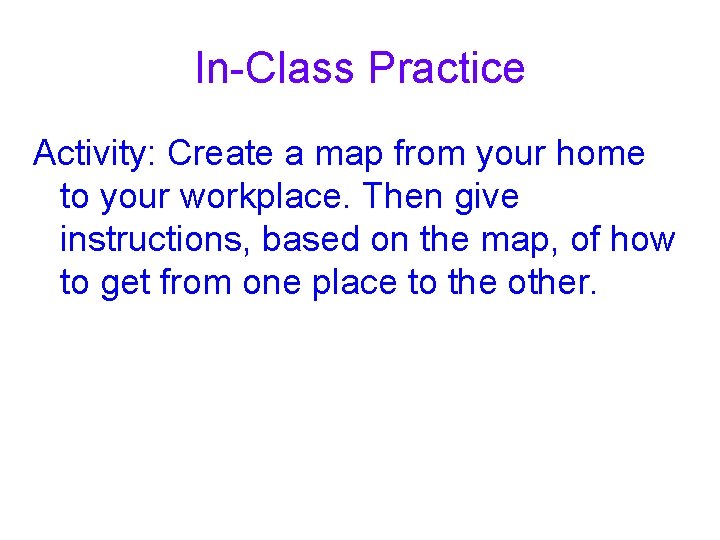 In-Class Practice

Activity: Create a map from your home to your workplace. Then give instructions, based on the map, of how to get from one place to the other.